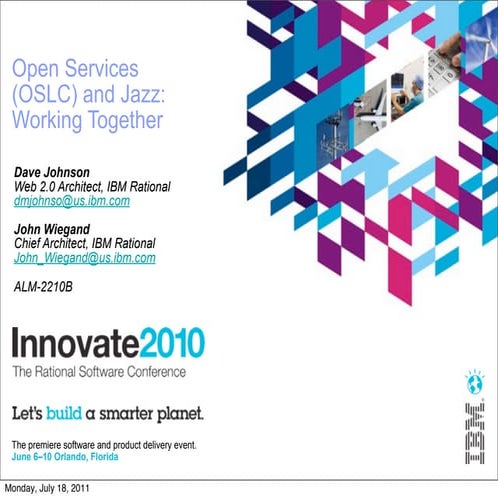 Open Services (OSLC) and Jazz: Working Together

Dave Johnson
Web 2.0 Architect, IBM Rational
dmjohnso@us.ibm.com

John Wiegand
Chief Architect, IBM Rational
John_Wiegand@us.ibm.com

ALM-2210B

Innovate2010
The Rational Software Conference

Let's build a smarter planet.

The premiere software and product delivery event.
June 6–10 Orlando, Florida

IBM

Monday, July 18, 2011